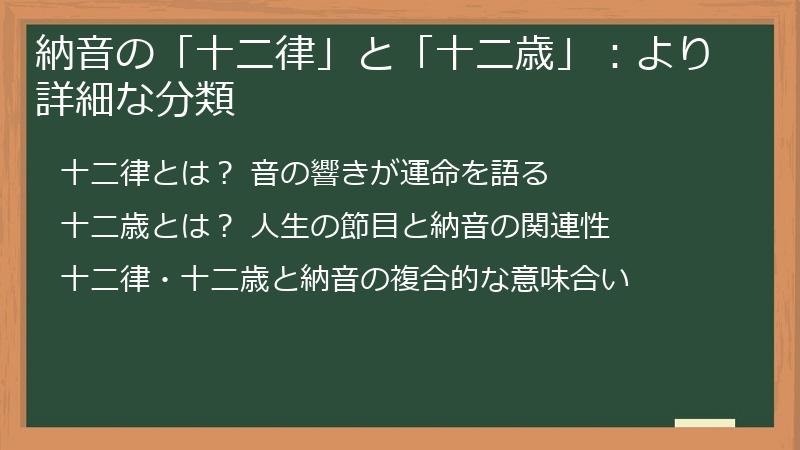 納音の「十二律」と「十二歳」：より詳細な分類

十二律とは？ 音の響きが運命を語る

十二歳とは？ 人生の節目と納音の関連性

十二律・十二歳と納音の複合的な意味合い